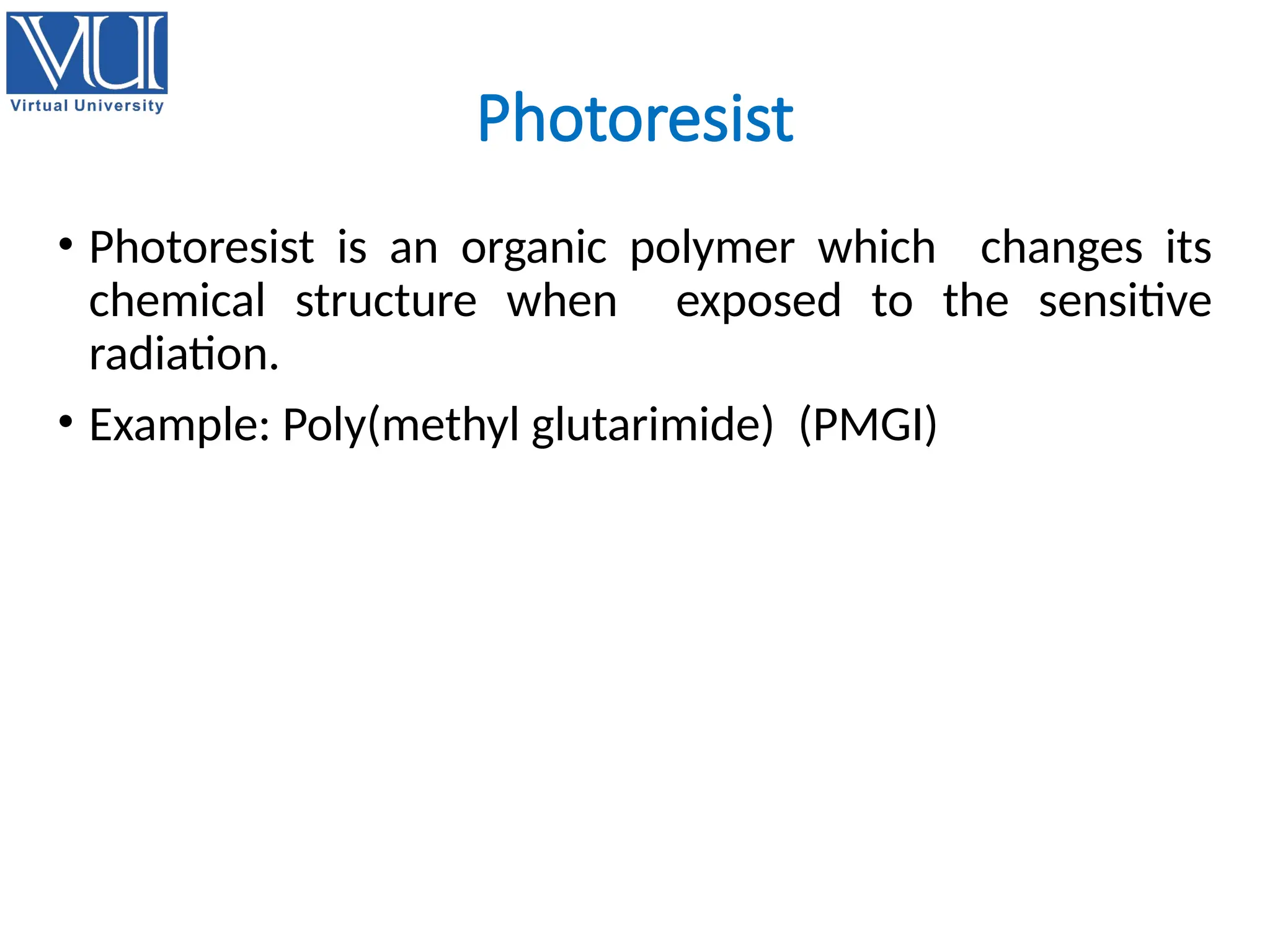 VU

Virtual University

Photoresist

• Photoresist is an organic polymer which changes its chemical structure when exposed to the sensitive radiation.

• Example: Poly(methyl glutarimide) (PMGI)